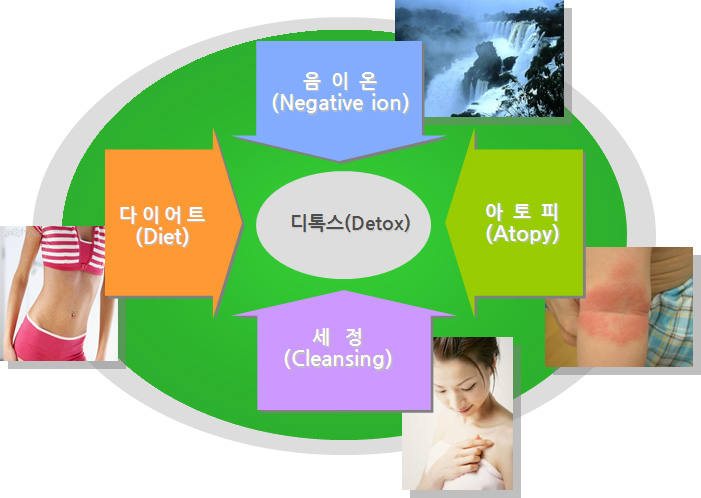 음 이 온
(Negative ion)

다 이 어 트
(Diet)

디톡스(Detox)

아 토 피
(Atopy)

세 정
(Cleansing)